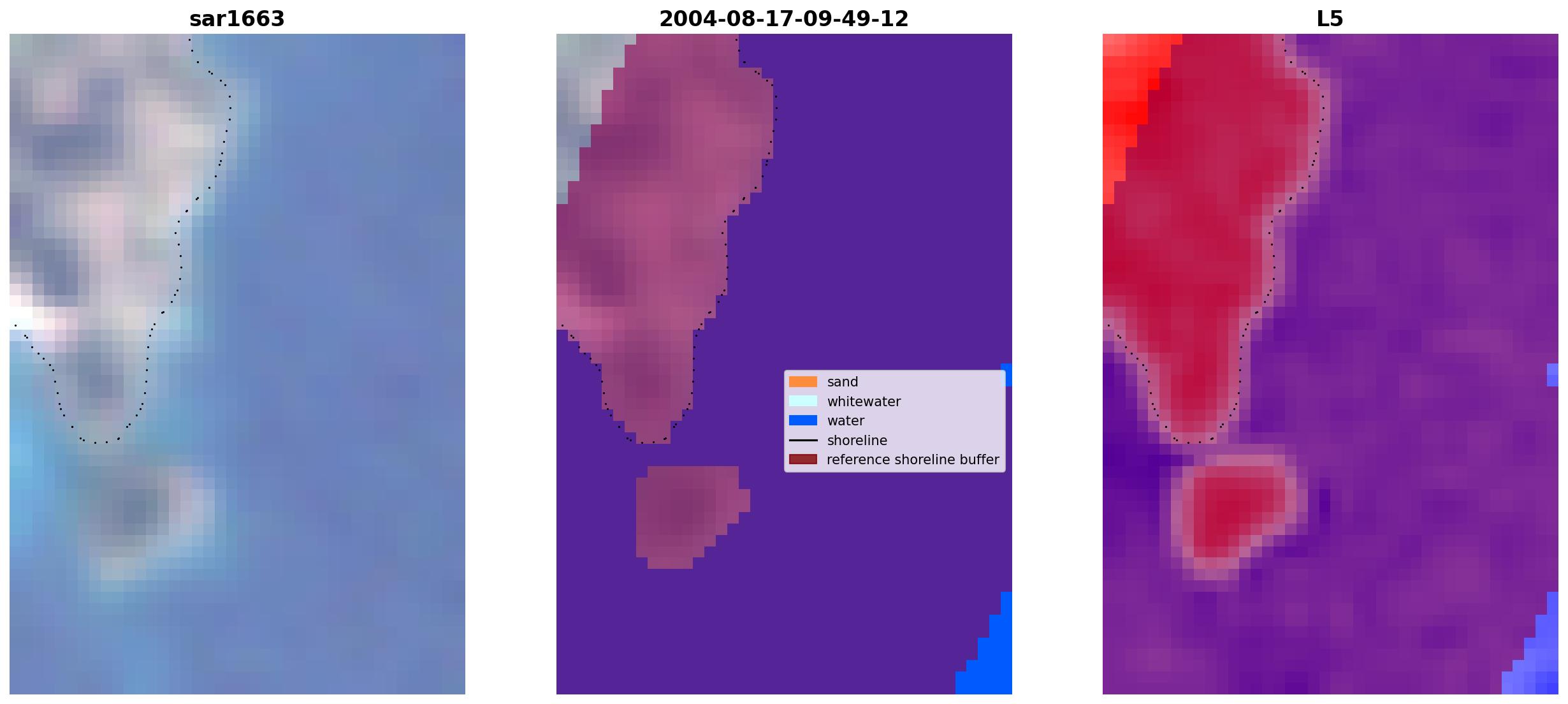 sar1663

2004-08-17-09-49-12

sand
whitewater
water
shoreline
reference shoreline buffer

L5